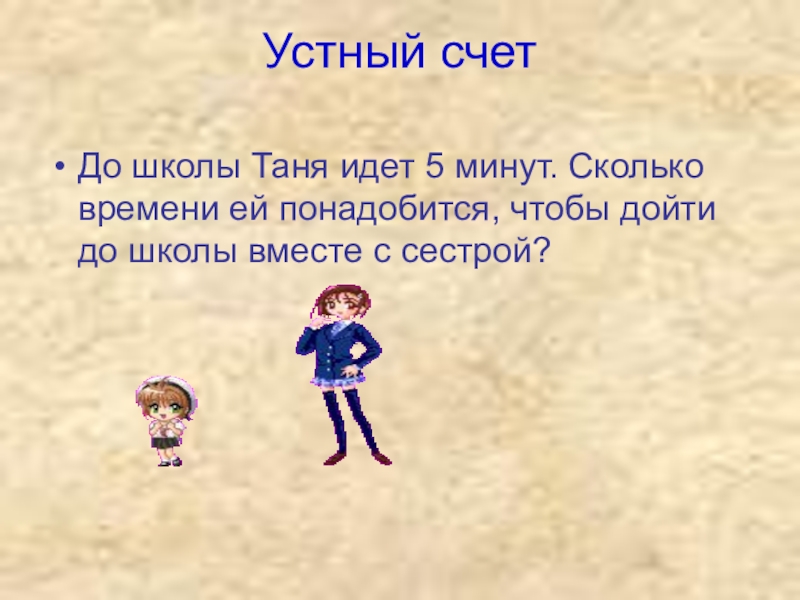 Устный счет

• До школы Таня идет 5 минут. Сколько времени ей понадобится, чтобы дойти до школы вместе с сестрой?